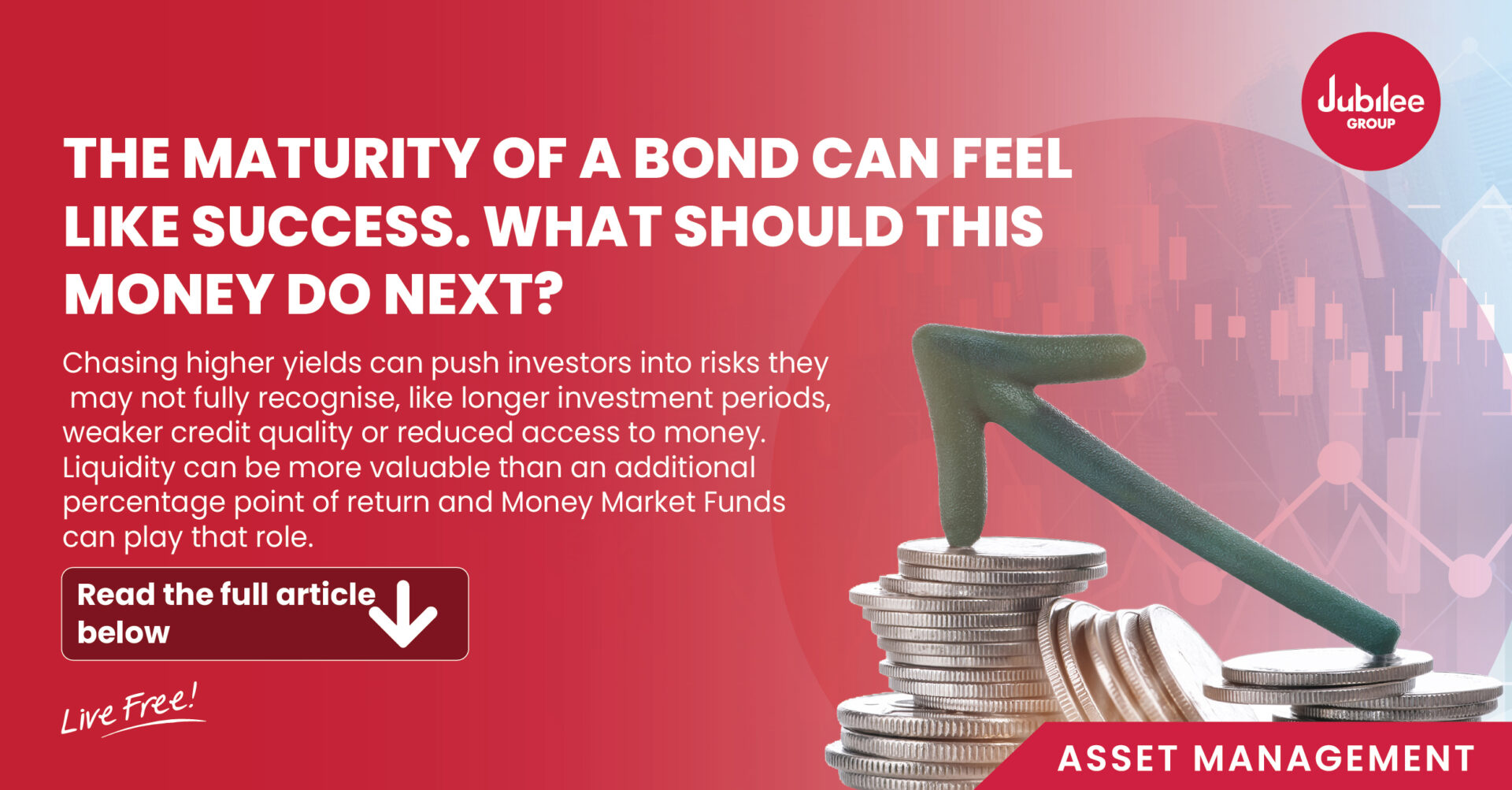 Jubilee
GROUP

THE MATURITY OF A BOND CAN FEEL LIKE SUCCESS. WHAT SHOULD THIS MONEY DO NEXT?

Chasing higher yields can push investors into risks they may not fully recognise, like longer investment periods, weaker credit quality or reduced access to money. Liquidity can be more valuable than an additional percentage point of return and Money Market Funds can play that role.

Read the full article below

Live Free!

ASSET MANAGEMENT